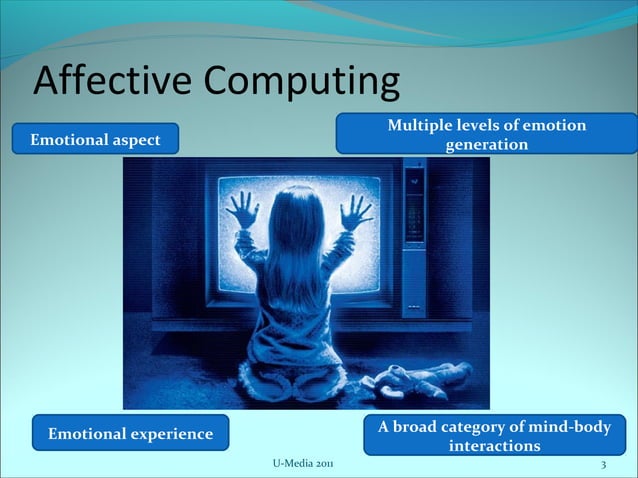 Affective Computing

Emotional aspect

Multiple levels of emotion generation

Emotional experience

A broad category of mind-body interactions

U-Media 2011

3